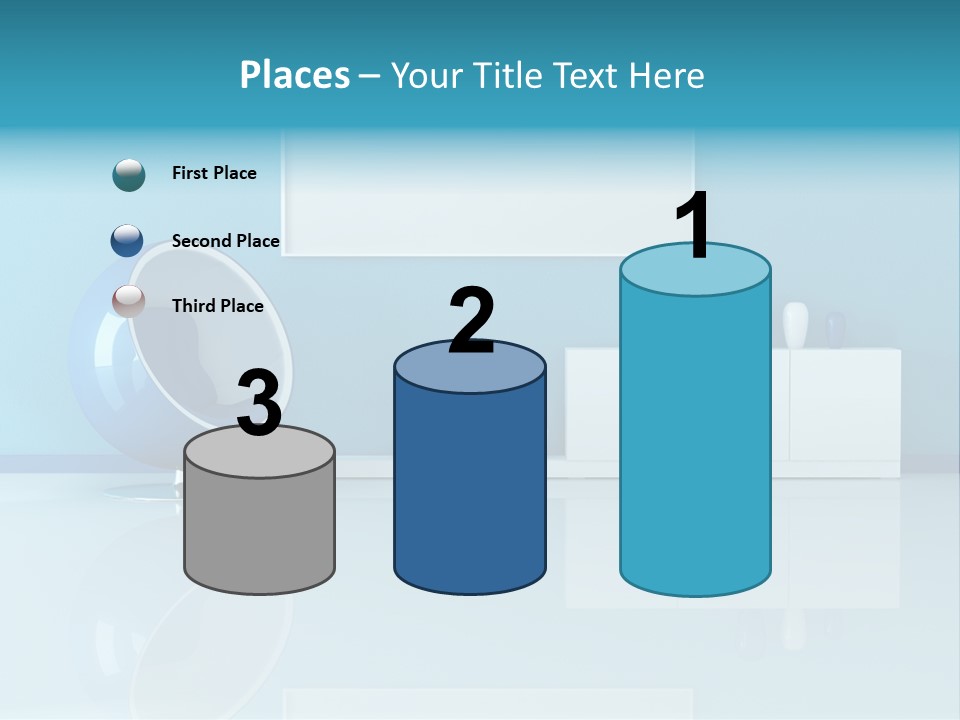 Places – Your Title Text Here

First Place

Second Place

Third Place

3

2

1